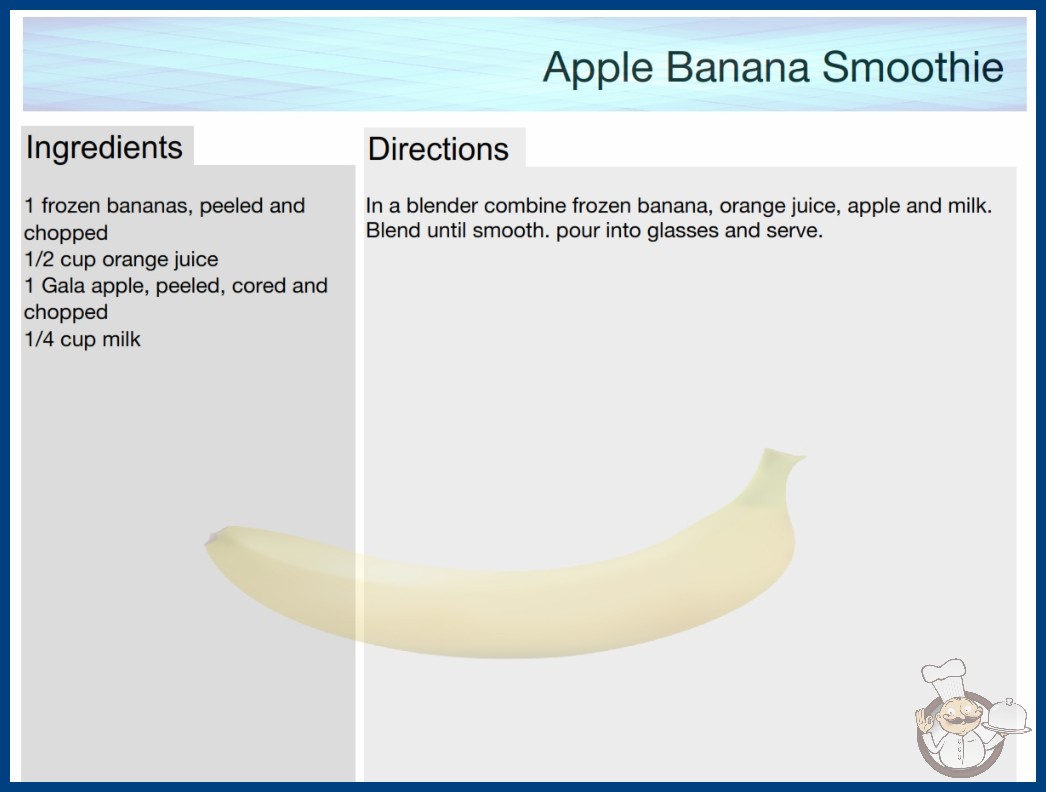 Apple Banana Smoothie

Ingredients

1 frozen bananas, peeled and chopped
1/2 cup orange juice
1 Gala apple, peeled, cored and chopped
1/4 cup milk

Directions

In a blender combine frozen banana, orange juice, apple and milk. Blend until smooth. pour into glasses and serve.